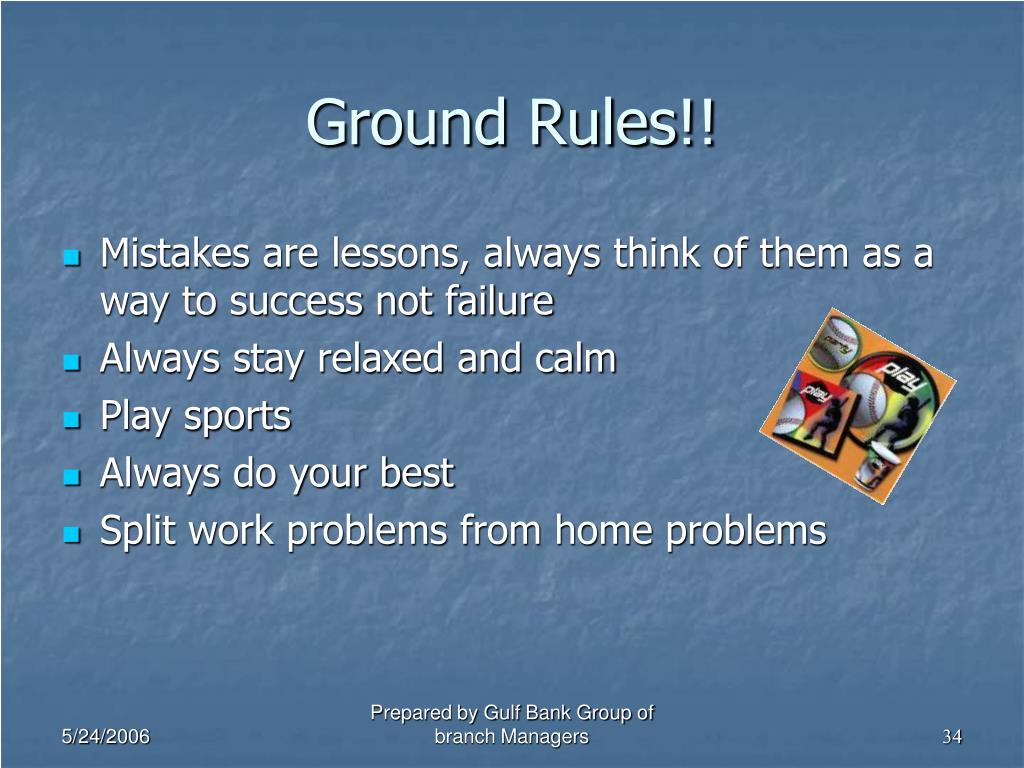 Ground Rules!!

- Mistakes are lessons, always think of them as a way to success not failure
- Always stay relaxed and calm
- Play sports
- Always do your best
- Split work problems from home problems

play

play

5/24/2006

Prepared by Gulf Bank Group of branch Managers

34